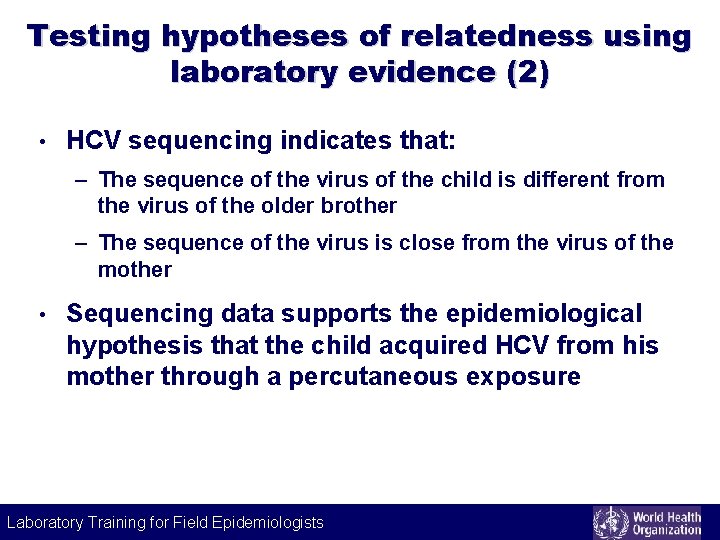 Testing hypotheses of relatedness using laboratory evidence (2)

• HCV sequencing indicates that:

– The sequence of the virus of the child is different from the virus of the older brother

– The sequence of the virus is close from the virus of the mother

• Sequencing data supports the epidemiological hypothesis that the child acquired HCV from his mother through a percutaneous exposure

Laboratory Training for Field Epidemiologists

World Health Organization